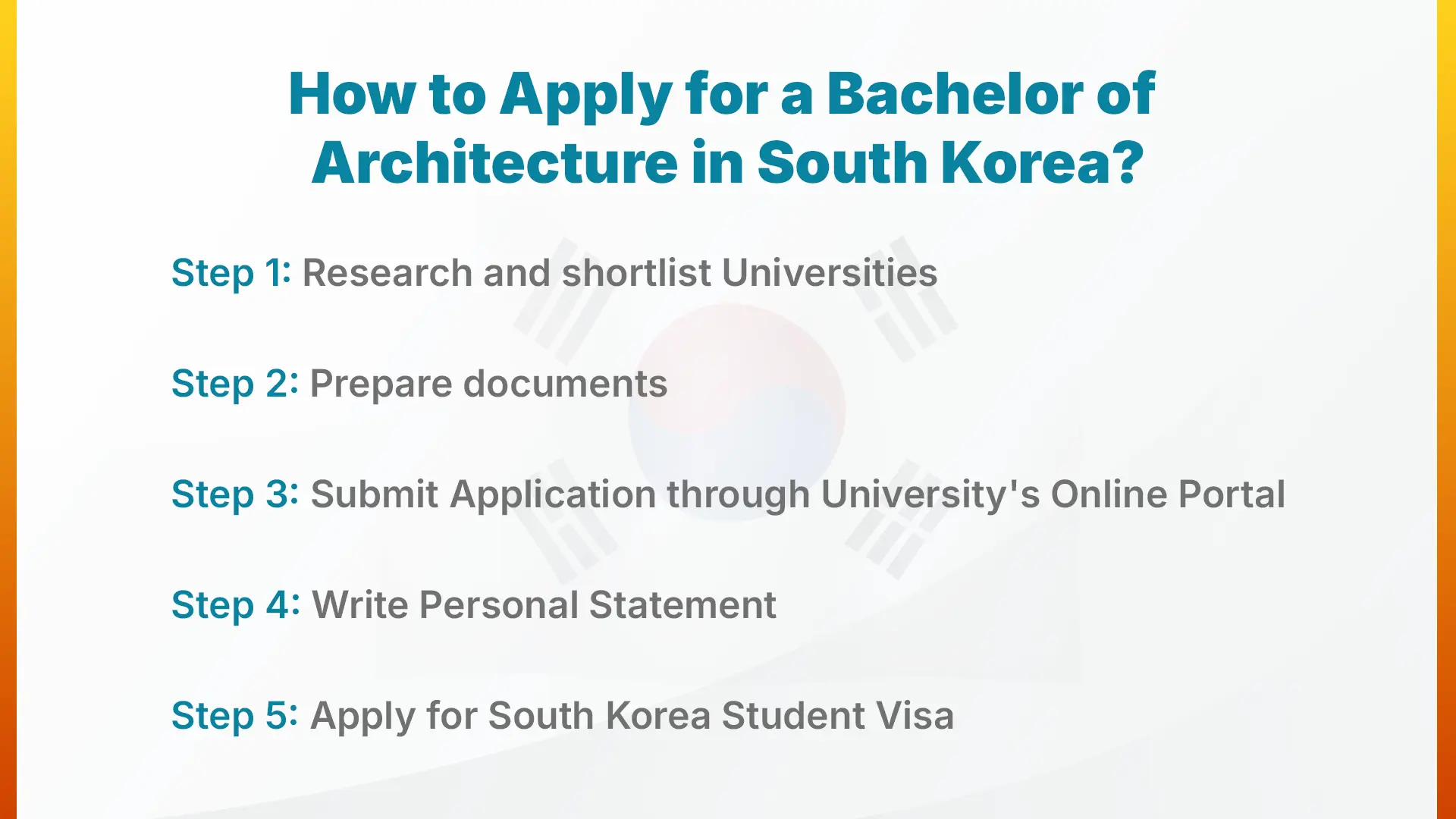 How to Apply for a Bachelor of Architecture in South Korea?

Step 1: Research and shortlist Universities

Step 2: Prepare documents

Step 3: Submit Application through University's Online Portal

Step 4: Write Personal Statement

Step 5: Apply for South Korea Student Visa